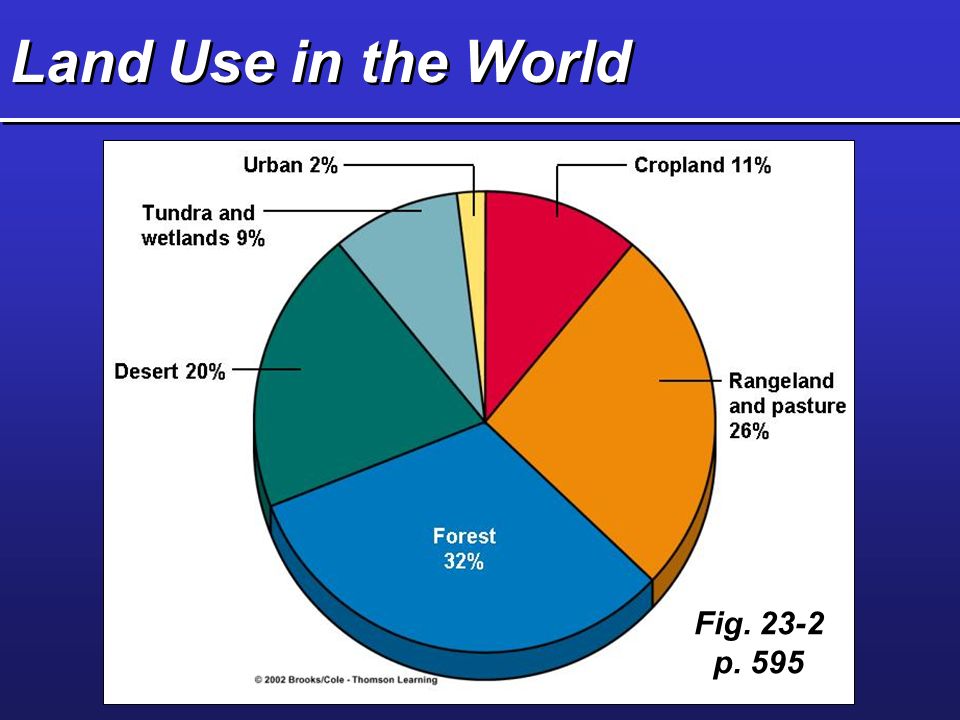 Land Use in the World

Urban 2%
Cropland 11%
Tundra and wetlands 9%
Desert 20%
Rangeland and pasture 26%
Forest 32%

Fig. 23-2
p. 595

© 2002 Brooks/Cole - Thomson Learning